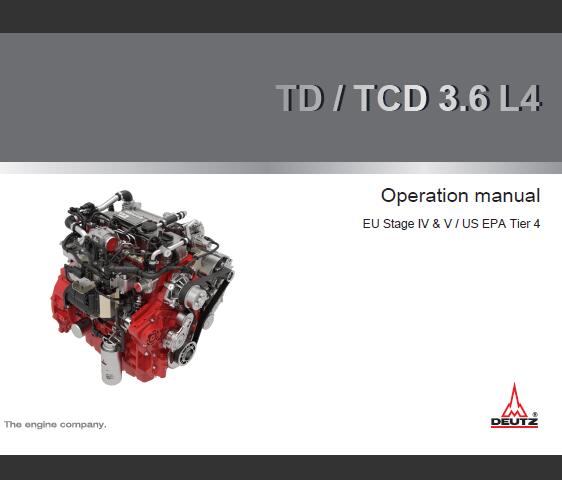 TD / TCD 3.6 L4

Operation manual

EU Stage IV & V / US EPA Tier 4

The engine company.

DEUTZ®